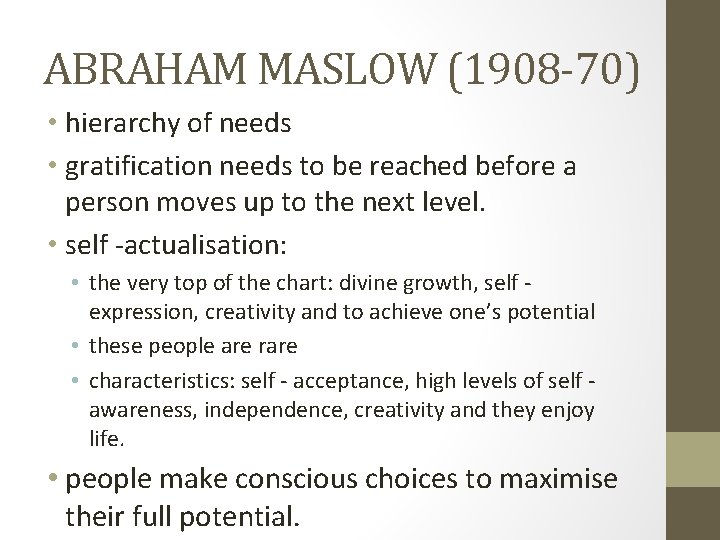 ABRAHAM MASLOW (1908-70)

• hierarchy of needs
• gratification needs to be reached before a person moves up to the next level.
• self -actualisation:
  • the very top of the chart: divine growth, self - expression, creativity and to achieve one's potential
  • these people are rare
  • characteristics: self - acceptance, high levels of self - awareness, independence, creativity and they enjoy life.
• people make conscious choices to maximise their full potential.